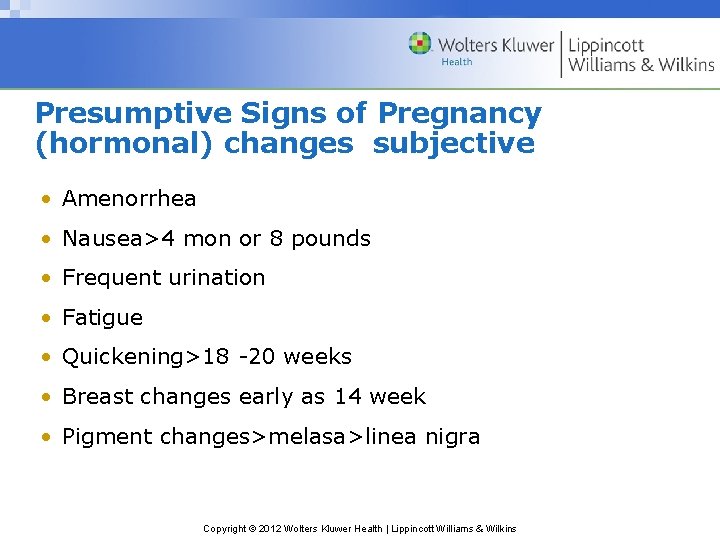 Wolters Kluwer Health | Lippincott Williams & Wilkins

Presumptive Signs of Pregnancy (hormonal) changes subjective

• Amenorrhea
• Nausea>4 mon or 8 pounds
• Frequent urination
• Fatigue
• Quickening>18 -20 weeks
• Breast changes early as 14 week
• Pigment changes>melasa>linea nigra

Copyright © 2012 Wolters Kluwer Health | Lippincott Williams & Wilkins